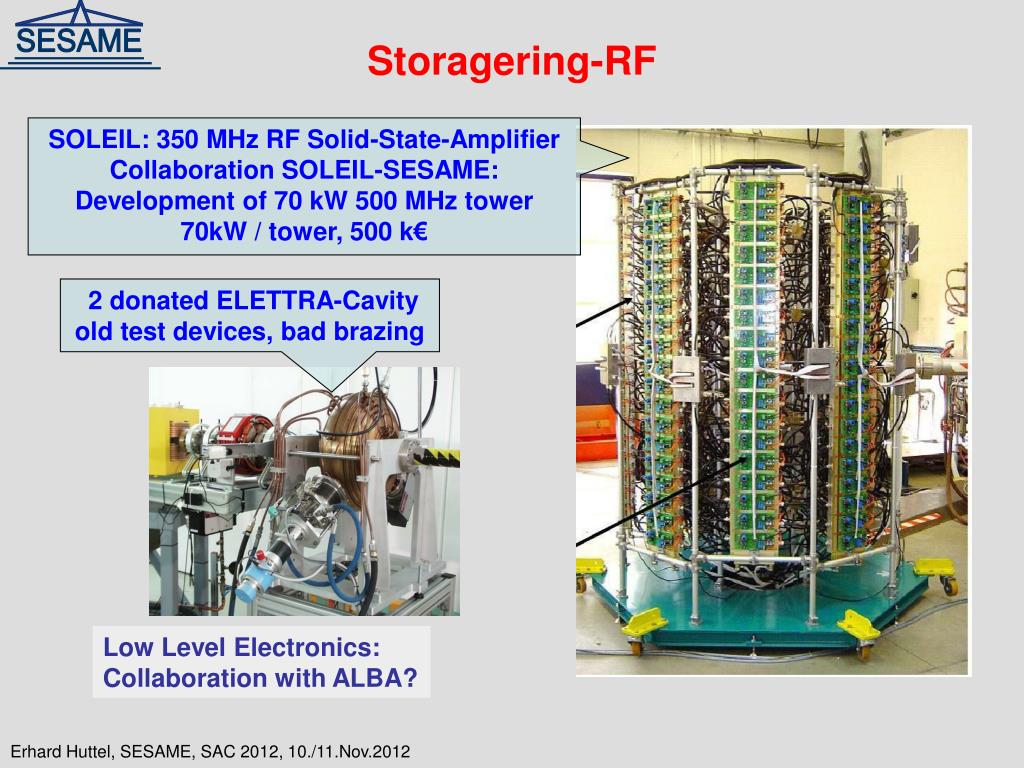 SESAME

Storagering-RF

SOLEIL: 350 MHz RF Solid-State-Amplifier
Collaboration SOLEIL-SESAME:
Development of 70 kW 500 MHz tower
70kW / tower, 500 k€

2 donated ELETTRA-Cavity
old test devices, bad brazing

Low Level Electronics:
Collaboration with ALBA?

Erhard Huttel, SESAME, SAC 2012, 10./11.Nov.2012